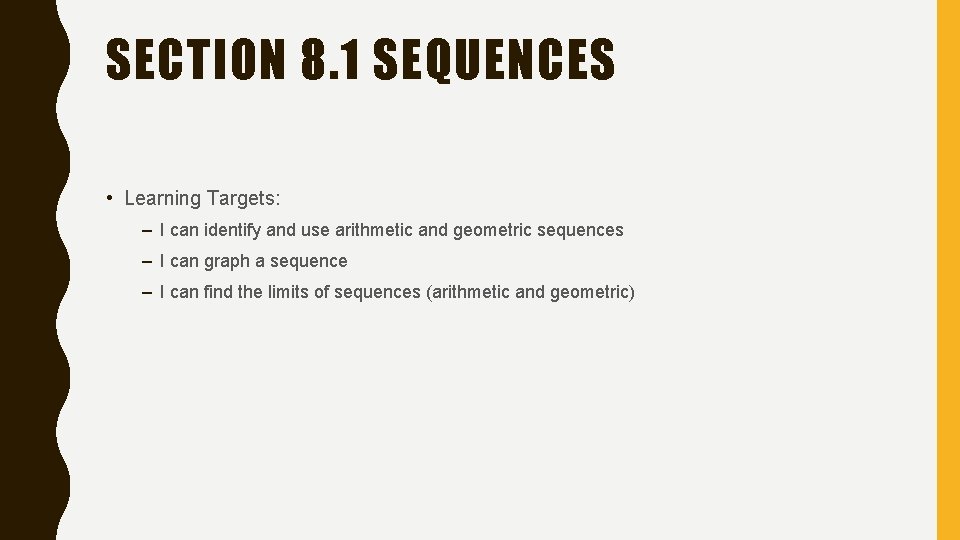 SECTION 8.1 SEQUENCES

• Learning Targets:
– I can identify and use arithmetic and geometric sequences
– I can graph a sequence
– I can find the limits of sequences (arithmetic and geometric)